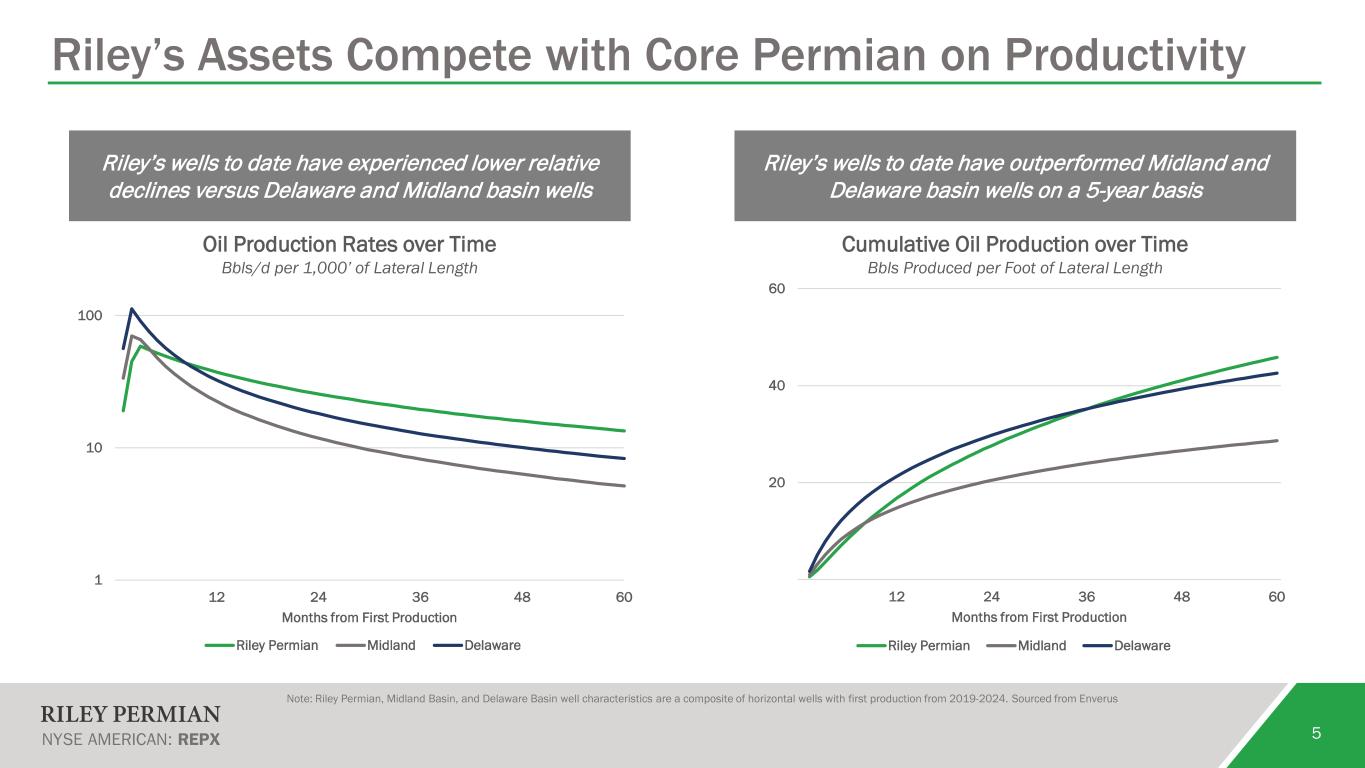 Riley's Assets Compete with Core Permian on Productivity

Riley's wells to date have experienced lower relative declines versus Delaware and Midland basin wells

Oil Production Rates over Time
Bbls/d per 1,000' of Lateral Length

100
10
1
12 24 36 48 60
Months from First Production
Riley Permian Midland Delaware

Riley's wells to date have outperformed Midland and Delaware basin wells on a 5-year basis

Cumulative Oil Production over Time
Bbls Produced per Foot of Lateral Length

60
40
20
12 24 36 48 60
Months from First Production
Riley Permian Midland Delaware

Note: Riley Permian, Midland Basin, and Delaware Basin well characteristics are a composite of horizontal wells with first production from 2019-2024. Sourced from Enverus

RILEY PERMIAN
NYSE AMERICAN: REPX

5